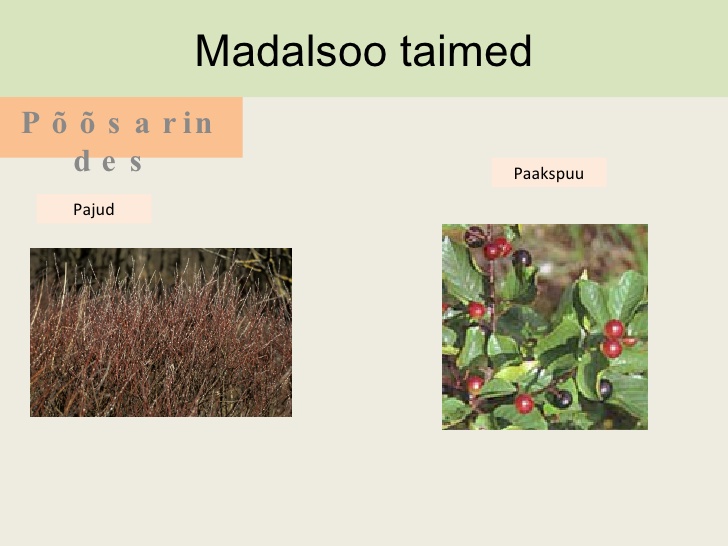 Madalsoo taimed

Põõsarindes

Pajud

Paakspuu